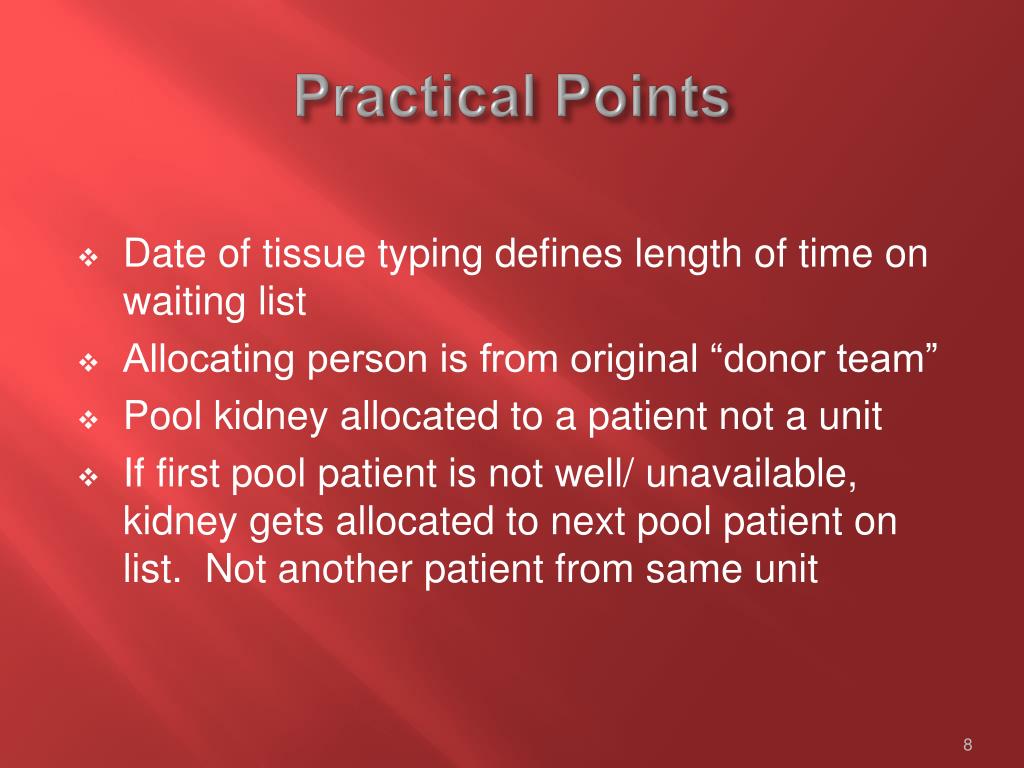 Practical Points

❖ Date of tissue typing defines length of time on waiting list
❖ Allocating person is from original “donor team”
❖ Pool kidney allocated to a patient not a unit
❖ If first pool patient is not well/ unavailable, kidney gets allocated to next pool patient on list.  Not another patient from same unit

8